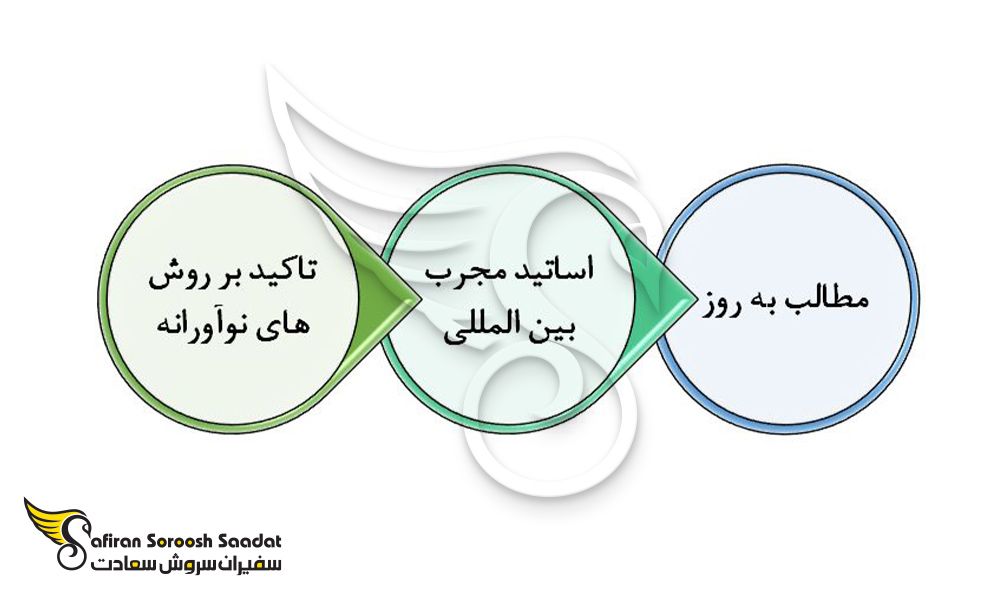 مطالب به روز

اساتید مجرب بین المللی

تاکید بر روش های نوآورانه

Safiran Soroosh Saadat
سفیران سروش سعادت